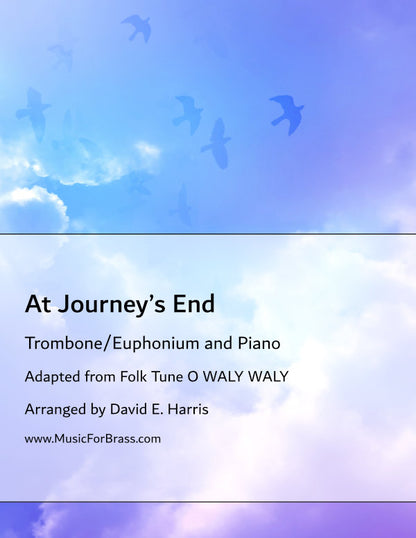 At Journey's End

Trombone/Euphonium and Piano

Adapted from Folk Tune O WALY WALY

Arranged by David E. Harris

www.MusicForBrass.com